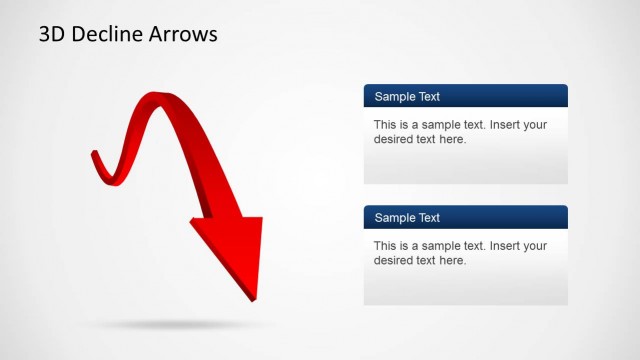 3D Decline Arrows

Sample Text

This is a sample text. Insert your desired text here.

Sample Text

This is a sample text. Insert your desired text here.